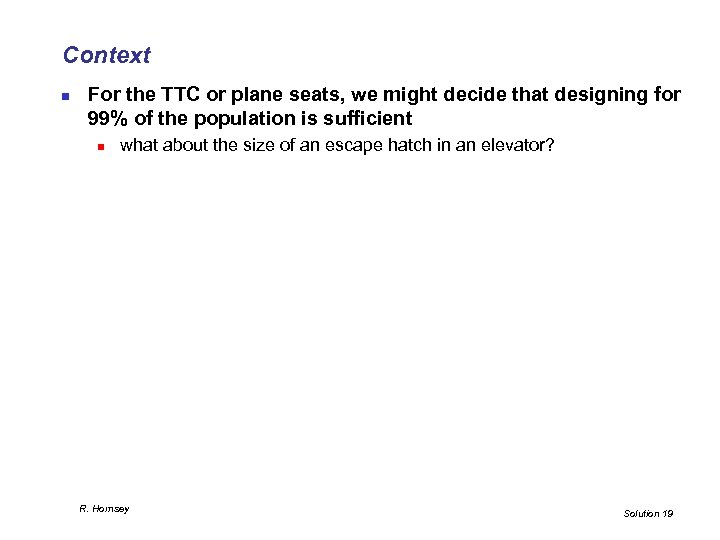 Context

For the TTC or plane seats, we might decide that designing for 99% of the population is sufficient

what about the size of an escape hatch in an elevator?

R. Hornsey

Solution 19